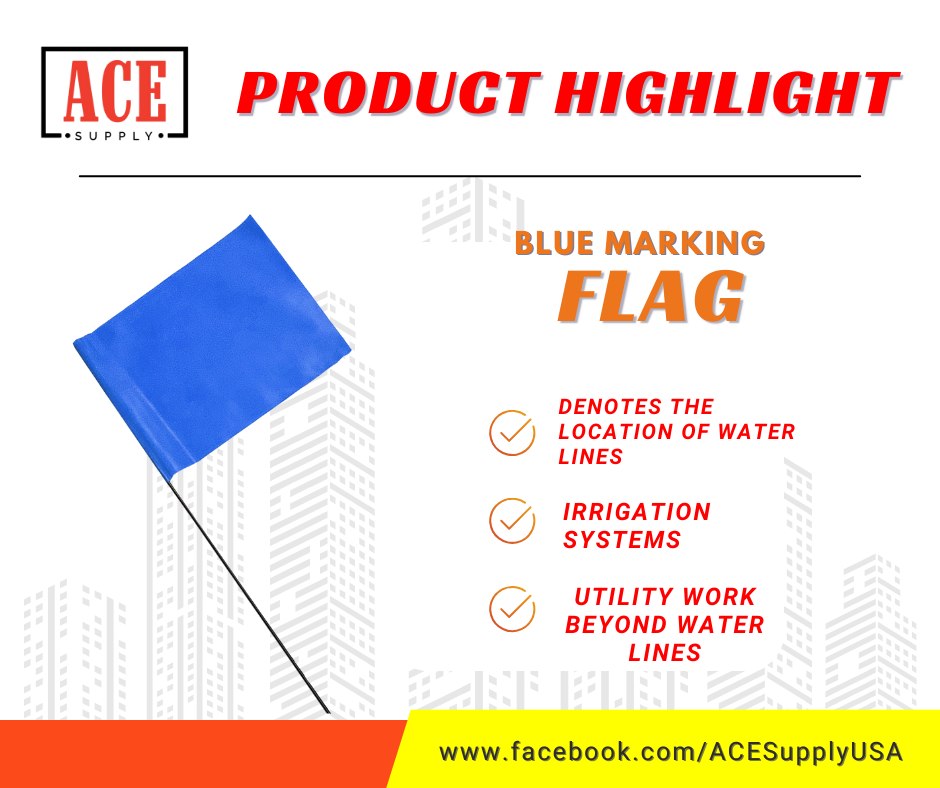 ACE
•SUPPLY•

PRODUCT HIGHLIGHT

BLUE MARKING
FLAG

DENOTES THE LOCATION OF WATER LINES

IRRIGATION SYSTEMS

UTILITY WORK BEYOND WATER LINES

www.facebook.com/ACESupplyUSA